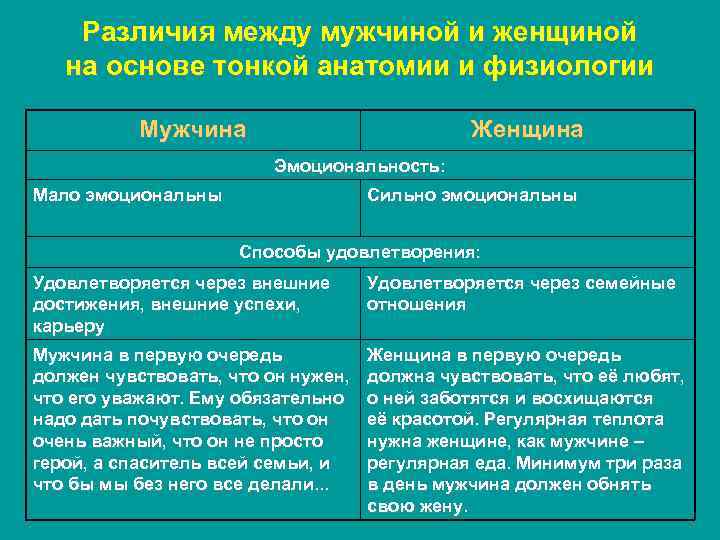 Различия между мужчиной и женщиной на основе тонкой анатомии и физиологии

| Мужчина | Женщина |
|---|---|
| Эмоциональность: | |
| Мало эмоциональны | Сильно эмоциональны |
| Способы удовлетворения: | |
| Удовлетворяется через внешние достижения, внешние успехи, карьеру | Удовлетворяется через семейные отношения |
| Мужчина в первую очередь должен чувствовать, что он нужен, что его уважают. Ему обязательно надо дать почувствовать, что он очень важный, что он не просто герой, а спаситель всей семьи, и что бы мы без него все делали... | Женщина в первую очередь должна чувствовать, что её любят, о ней заботятся и восхищаются её красотой. Регулярная теплота нужна женщине, как мужчине – регулярная еда. Минимум три раза в день мужчина должен обнять свою жену. |